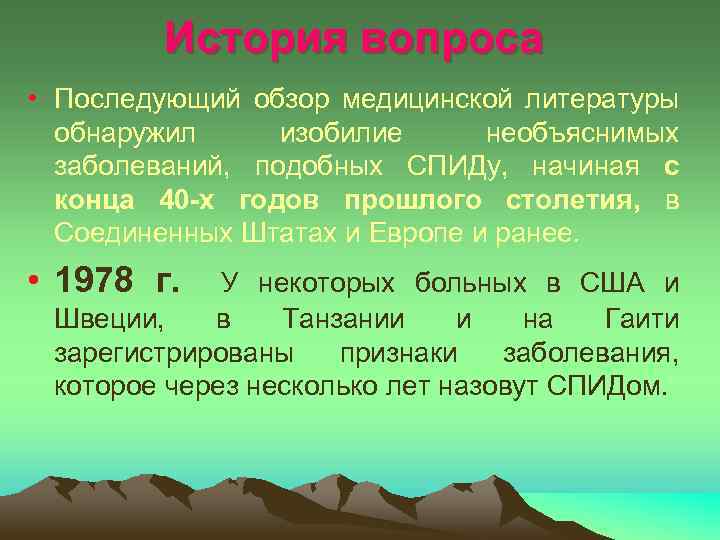 История вопроса

• Последующий обзор медицинской литературы обнаружил изобилие необъяснимых заболеваний, подобных СПИДу, начиная с конца 40-х годов прошлого столетия, в Соединенных Штатах и Европе и ранее.

• 1978 г. У некоторых больных в США и Швеции, в Танзании и на Гаити зарегистрированы признаки заболевания, которое через несколько лет назовут СПИДом.